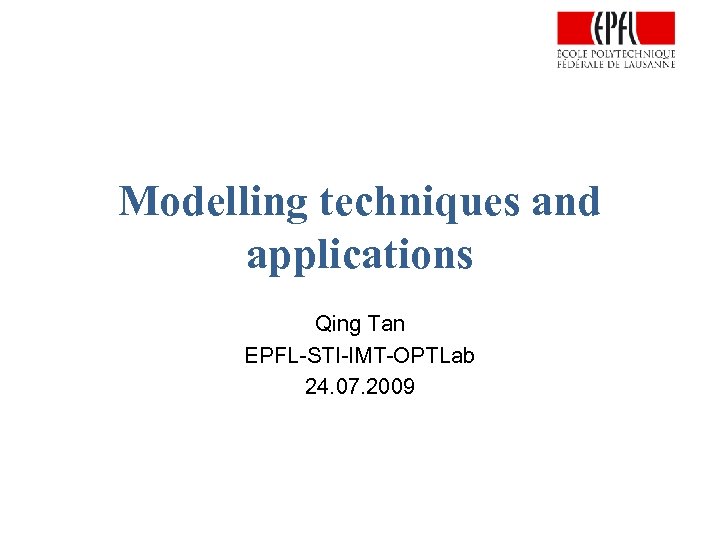 EPFL
ÉCOLE POLYTECHNIQUE
FÉDÉRALE DE LAUSANNE

Modelling techniques and applications

Qing Tan
EPFL-STI-IMT-OPTLab
24.07.2009